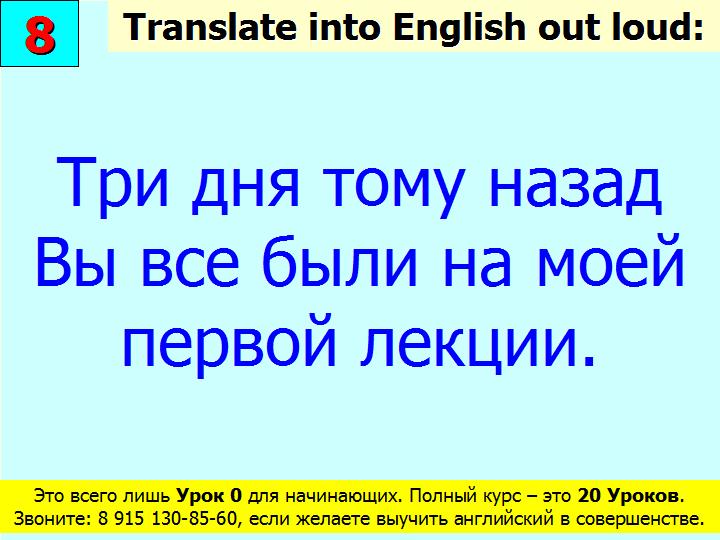 8

Translate into English out loud:

Три дня тому назад Вы все были на моей первой лекции.

Это всего лишь Урок 0 для начинающих. Полный курс – это 20 Уроков.
Звоните: 8 915 130-85-60, если желаете выучить английский в совершенстве.